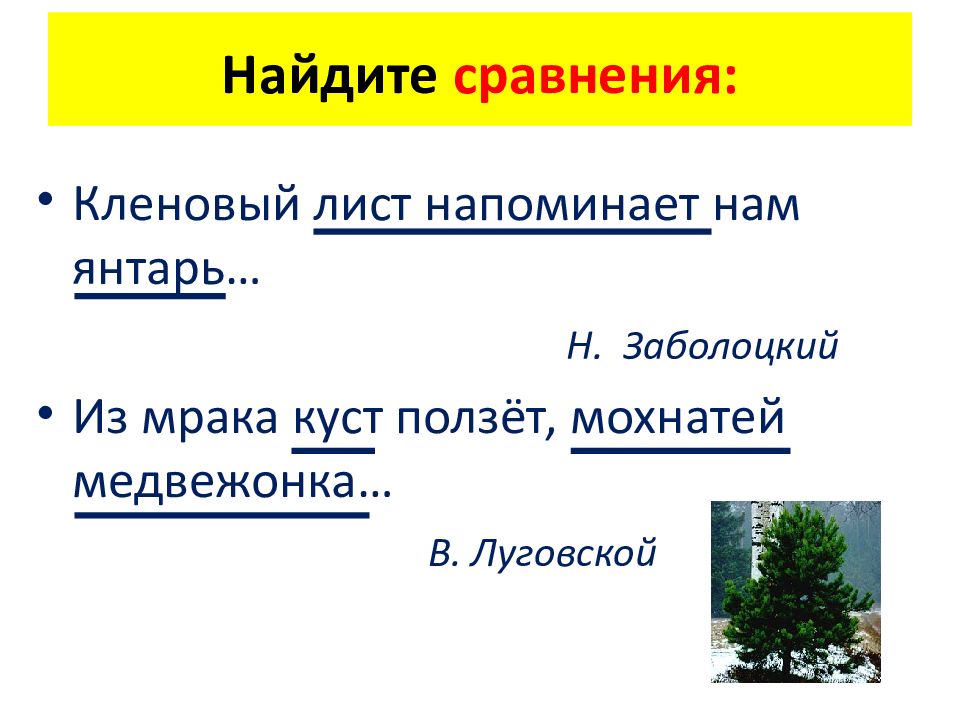 Найдите сравнения:

• Кленовый лист напоминает нам янтарь…

Н. Заболоцкий

• Из мрака куст ползёт, мохнатей медвежонка…

В. Луговской